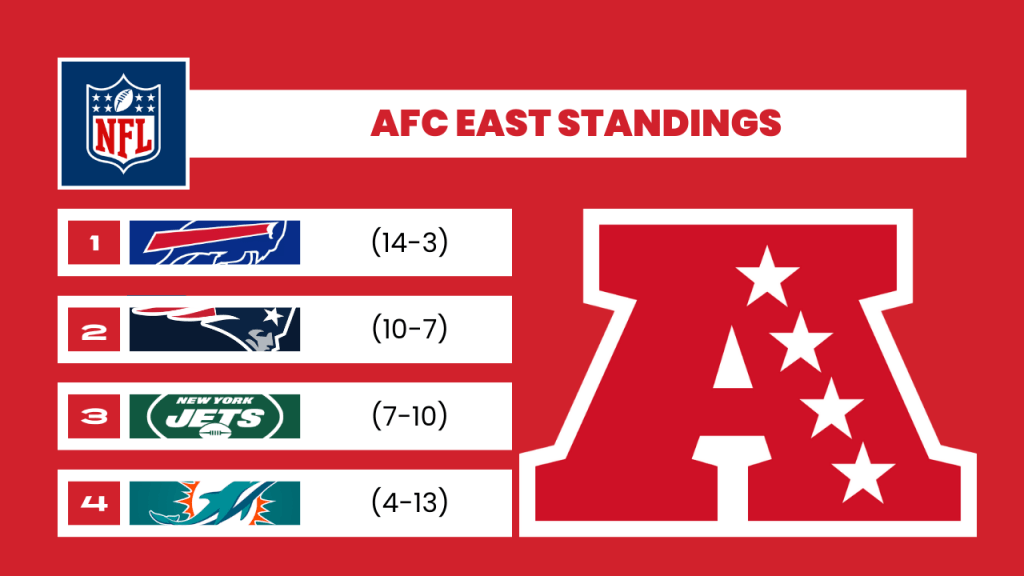 NFL

AFC EAST STANDINGS

1 (14-3)

2 (10-7)

3 NEW YORK JETS (7-10)

4 (4-13)